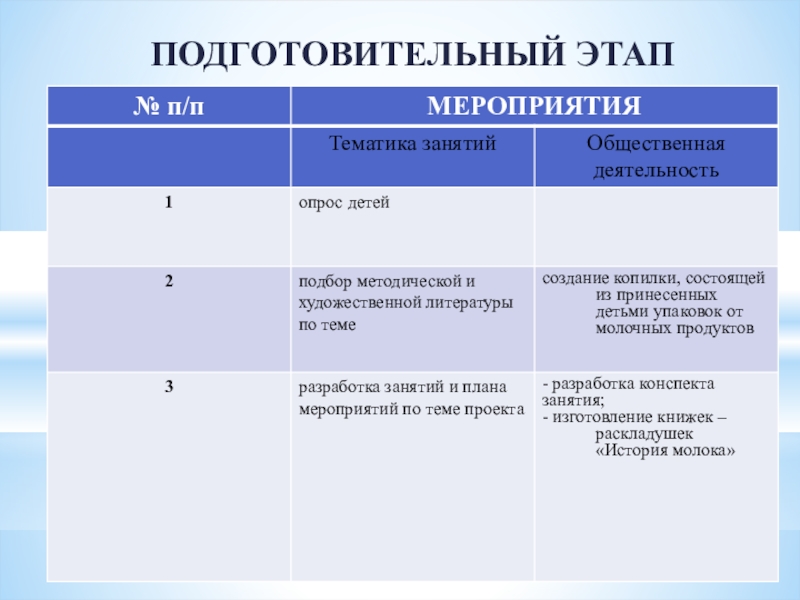 ПОДГОТОВИТЕЛЬНЫЙ ЭТАП

| № п/п | МЕРОПРИЯТИЯ | |
|---|---|---|
| | Тематика занятий | Общественная деятельность |
| 1 | опрос детей | |
| 2 | подбор методической и художественной литературы по теме | создание копилки, состоящей из принесенных детьми упаковок от молочных продуктов |
| 3 | разработка занятий и плана мероприятий по теме проекта | - разработка конспекта занятия; - изготовление книжек – раскладушек «История молока» |